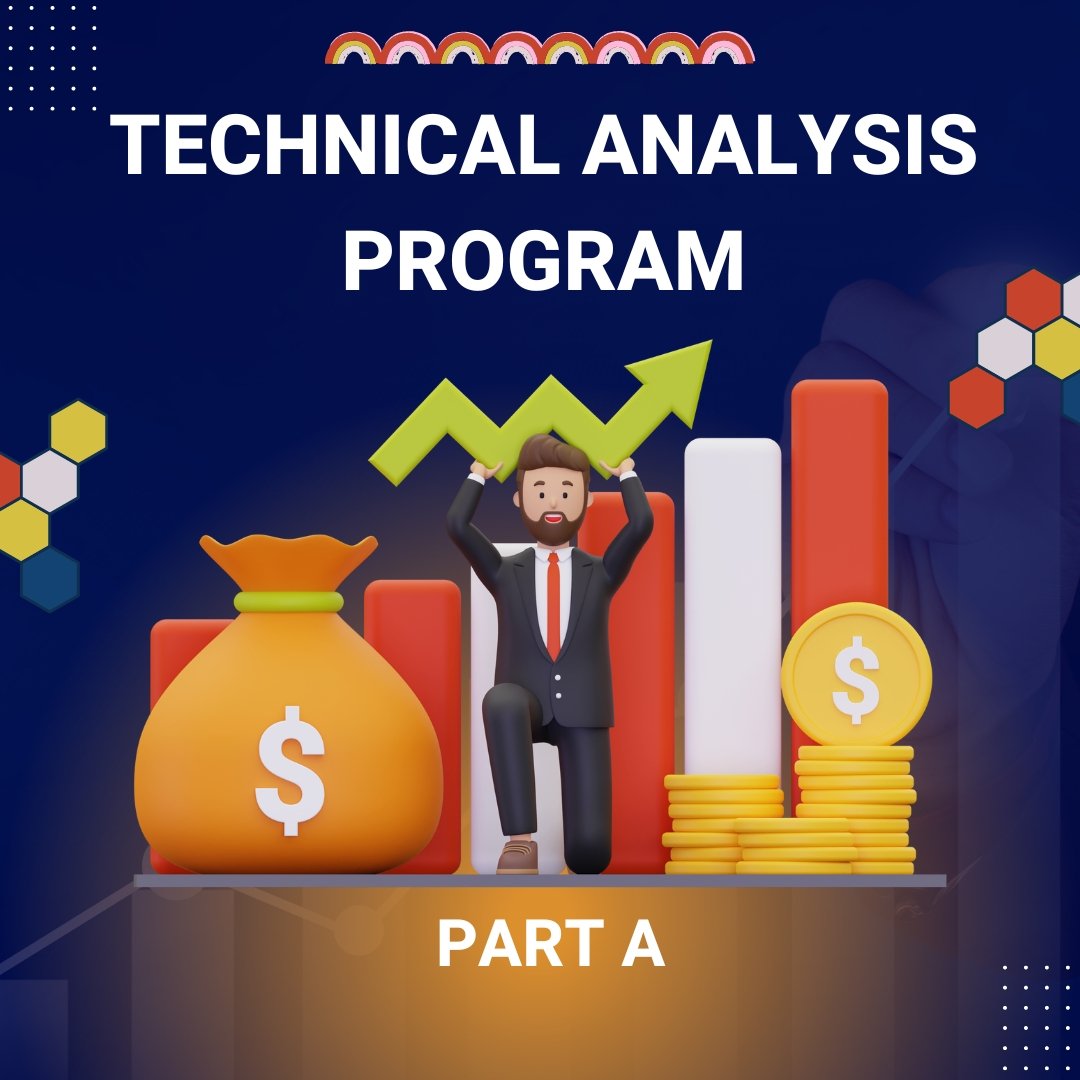 TECHNICAL ANALYSIS PROGRAM

$

$

PART A